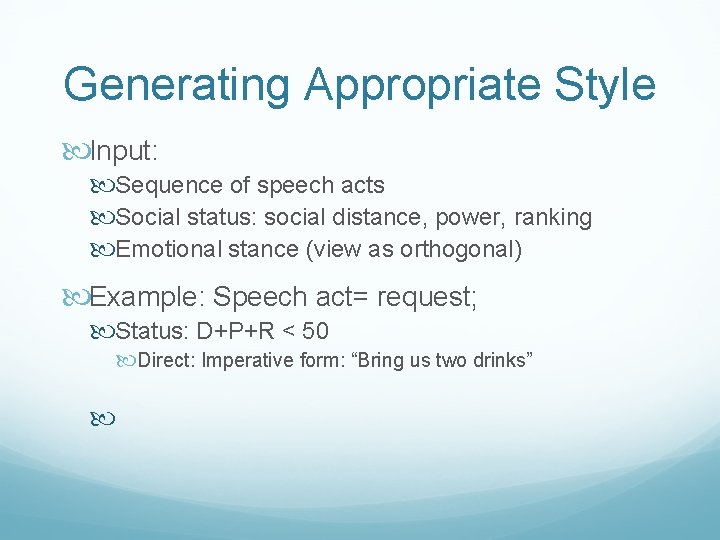 Generating Appropriate Style

Input:

Sequence of speech acts

Social status: social distance, power, ranking

Emotional stance (view as orthogonal)

Example: Speech act= request;

Status: D+P+R < 50

Direct: Imperative form: “Bring us two drinks”